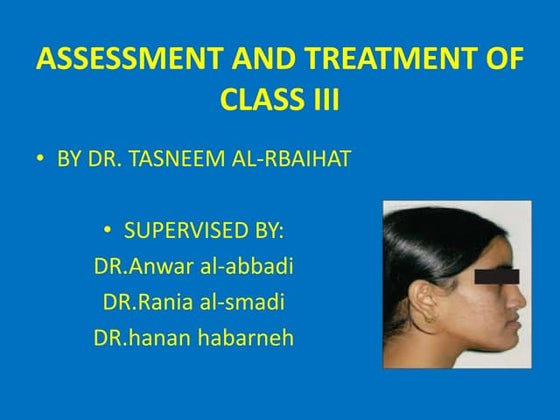 ASSESSMENT AND TREATMENT OF CLASS III

• BY DR. TASNEEM AL-RBAIHAT

• SUPERVISED BY:
DR.Anwar al-abbadi
DR.Rania al-smadi
DR.hanan habarneh